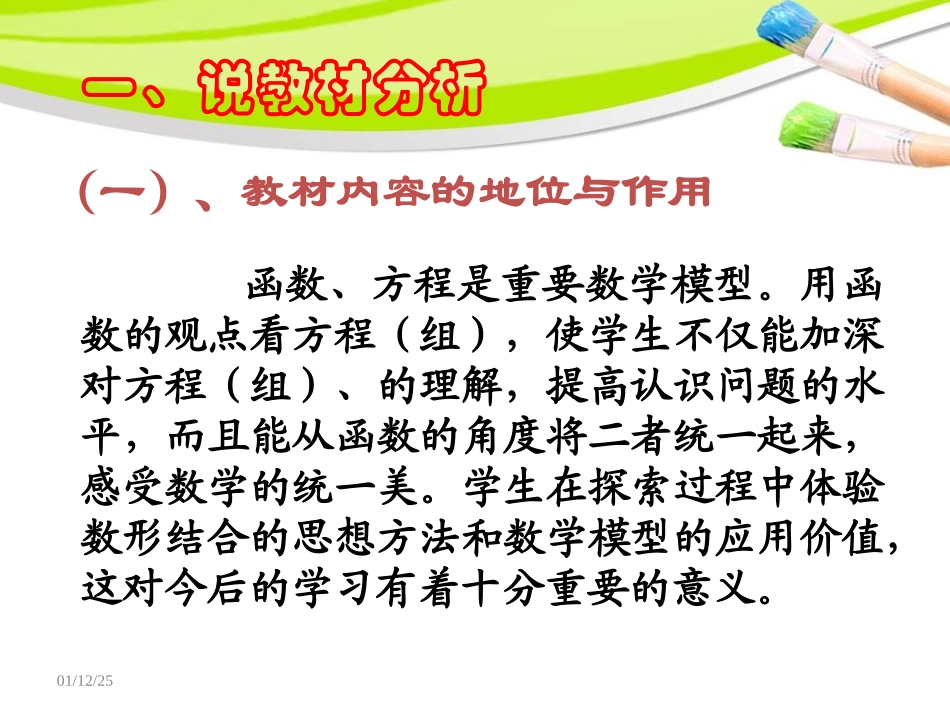 一、说教材分析

(一)、教材内容的地位与作用

函数、方程是重要数学模型。用函数的观点看方程(组),使学生不仅能加深对方程(组)、的理解,提高认识问题的水平,而且能从函数的角度将二者统一起来,感受数学的统一美。学生在探索过程中体验数形结合的思想方法和数学模型的应用价值,这对今后的学习有着十分重要的意义。

01/12/25